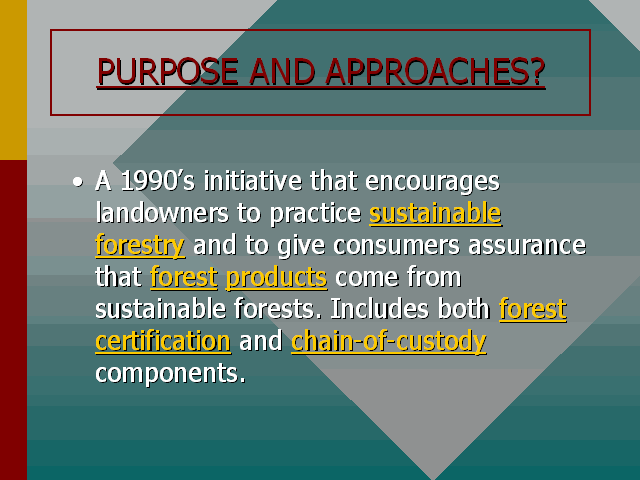 PURPOSE AND APPROACHES?

• A 1990’s initiative that encourages landowners to practice sustainable forestry and to give consumers assurance that forest products come from sustainable forests. Includes both forest certification and chain-of-custody components.